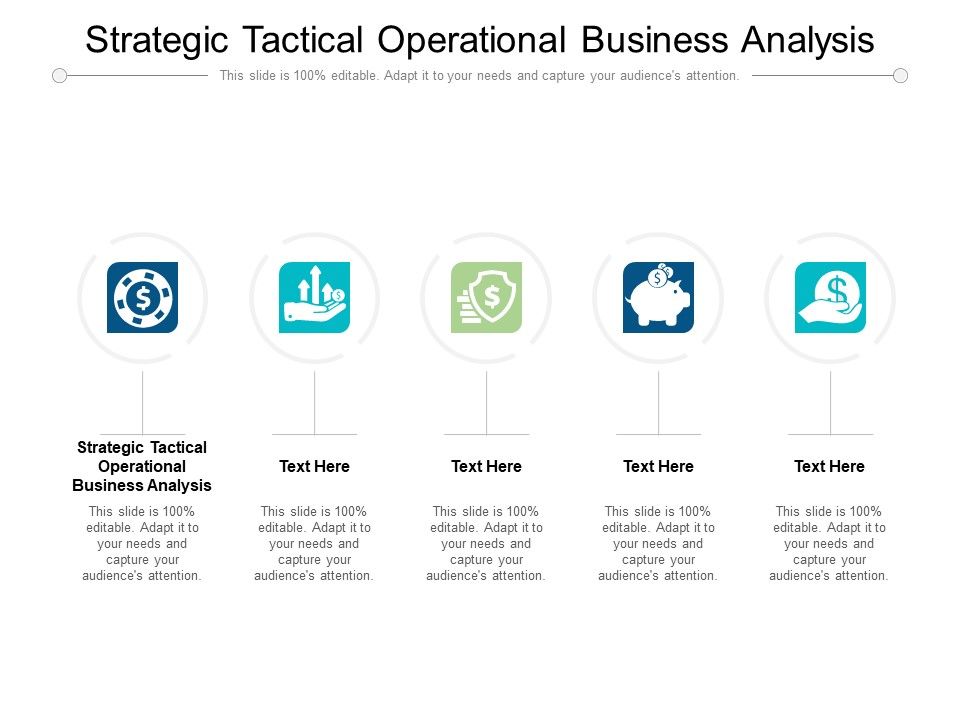 Strategic Tactical Operational Business Analysis

This slide is 100% editable. Adapt it to your needs and capture your audience's attention.

Strategic Tactical Operational Business Analysis

This slide is 100% editable. Adapt it to your needs and capture your audience's attention.

Text Here

This slide is 100% editable. Adapt it to your needs and capture your audience's attention.

Text Here

This slide is 100% editable. Adapt it to your needs and capture your audience's attention.

Text Here

This slide is 100% editable. Adapt it to your needs and capture your audience's attention.

Text Here

This slide is 100% editable. Adapt it to your needs and capture your audience's attention.